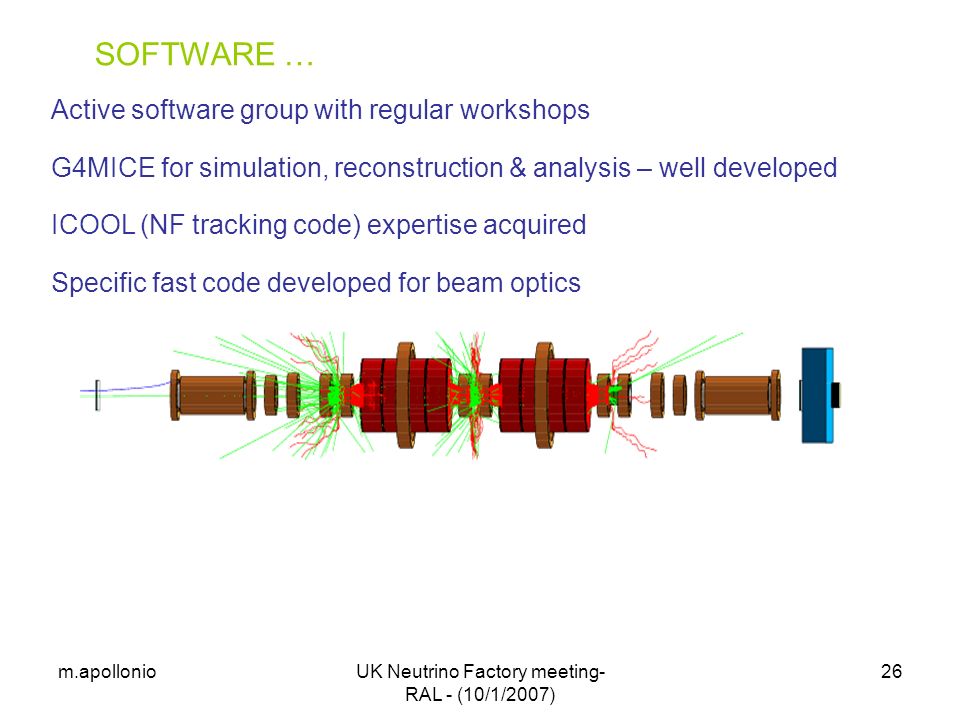 SOFTWARE …

Active software group with regular workshops

G4MICE for simulation, reconstruction & analysis – well developed

ICOOL (NF tracking code) expertise acquired

Specific fast code developed for beam optics

m.apollonio

UK Neutrino Factory meeting- RAL - (10/1/2007)

26